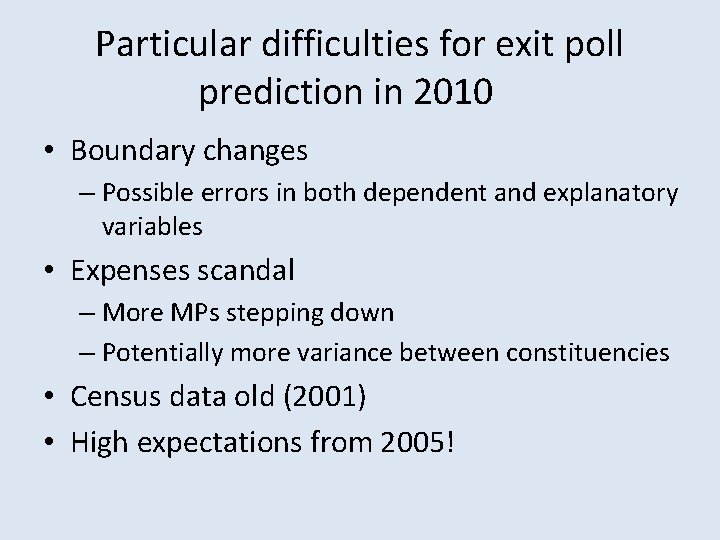 Particular difficulties for exit poll prediction in 2010

• Boundary changes
– Possible errors in both dependent and explanatory variables
• Expenses scandal
– More MPs stepping down
– Potentially more variance between constituencies
• Census data old (2001)
• High expectations from 2005!